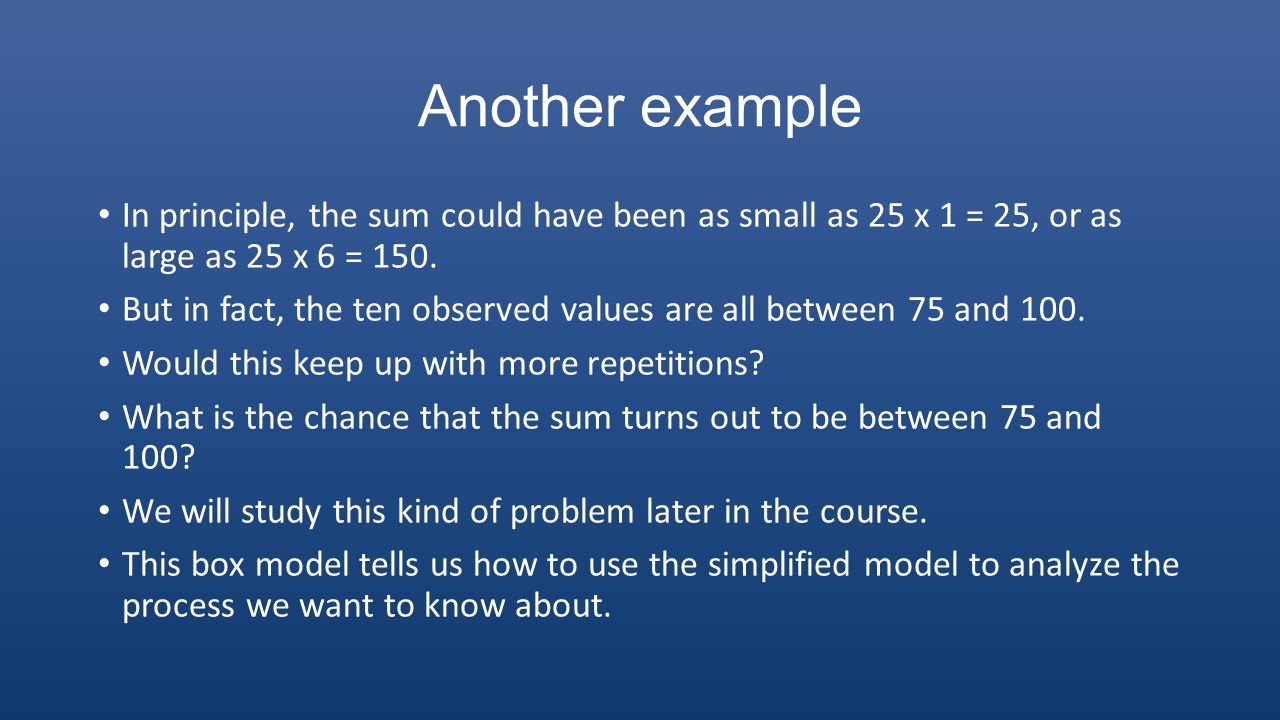 Another example

• In principle, the sum could have been as small as 25 x 1 = 25, or as large as 25 x 6 = 150.

• But in fact, the ten observed values are all between 75 and 100.

• Would this keep up with more repetitions?

• What is the chance that the sum turns out to be between 75 and 100?

• We will study this kind of problem later in the course.

• This box model tells us how to use the simplified model to analyze the process we want to know about.